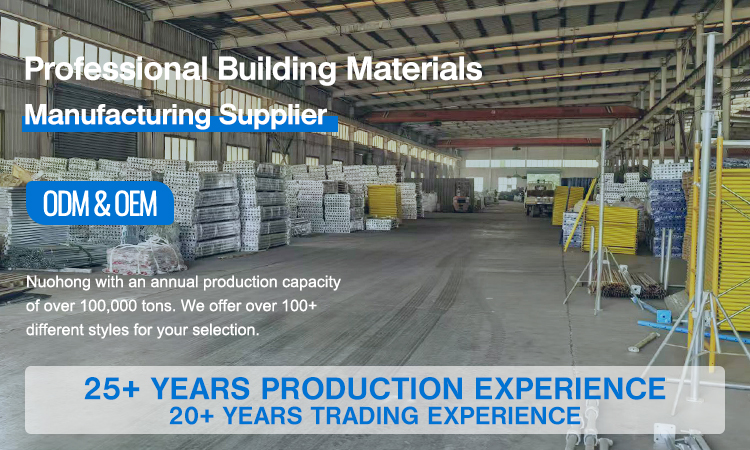 Professional Building Materials
Manufacturing Supplier

ODM & OEM

Nuohong with an annual production capacity of over 100,000 tons. We offer over 100+ different styles for your selection.

25+ YEARS PRODUCTION EXPERIENCE
20+ YEARS TRADING EXPERIENCE